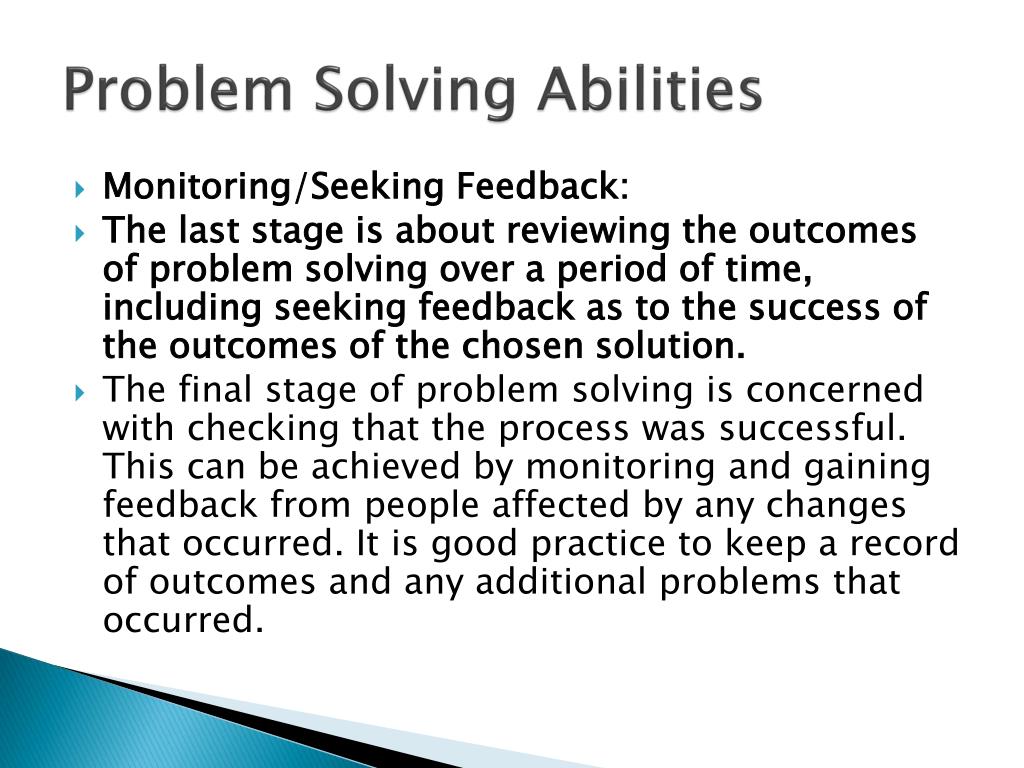 Problem Solving Abilities

Monitoring/Seeking Feedback:

The last stage is about reviewing the outcomes of problem solving over a period of time, including seeking feedback as to the success of the outcomes of the chosen solution.

The final stage of problem solving is concerned with checking that the process was successful. This can be achieved by monitoring and gaining feedback from people affected by any changes that occurred. It is good practice to keep a record of outcomes and any additional problems that occurred.